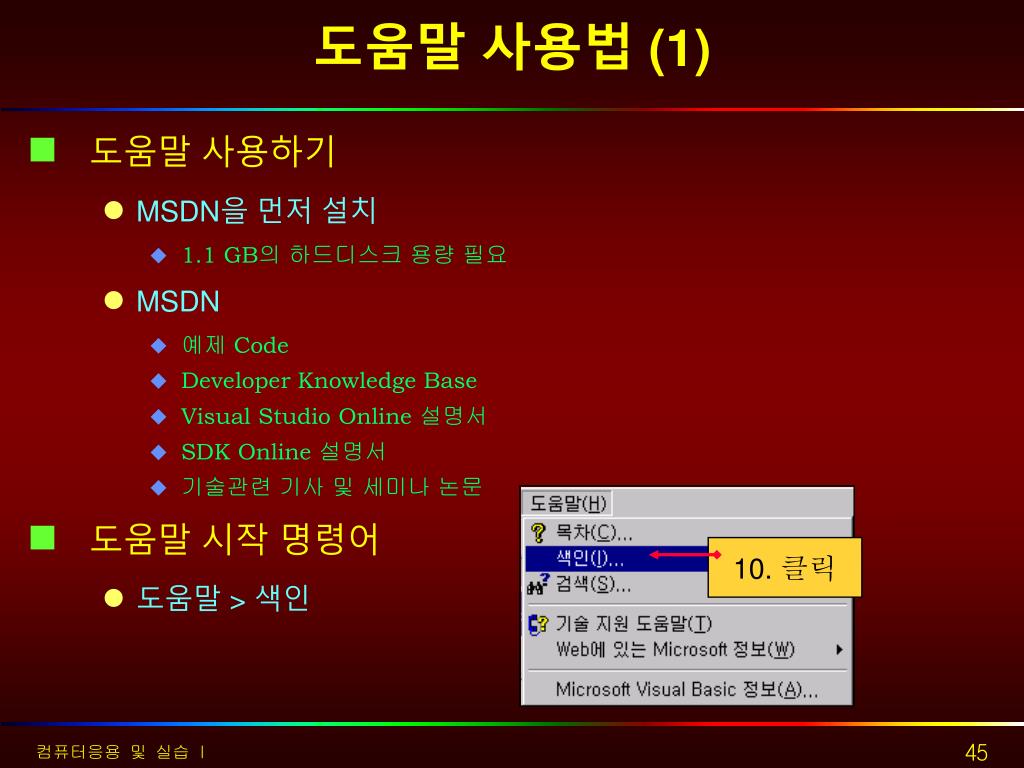 도움말 사용법 (1)

도움말 사용하기

MSDN을 먼저 설치

1.1 GB의 하드디스크 용량 필요

MSDN

예제 Code

Developer Knowledge Base

Visual Studio Online 설명서

SDK Online 설명서

기술관련 기사 및 세미나 논문

도움말 시작 명령어

도움말 > 색인

도움말(H)
목차(C)...
색인(I)...
검색(S)...
기술 지원 도움말(T)
Web에 있는 Microsoft 정보(W)
Microsoft Visual Basic 정보(A)...

10. 클릭

컴퓨터응용 및 실습 I

45